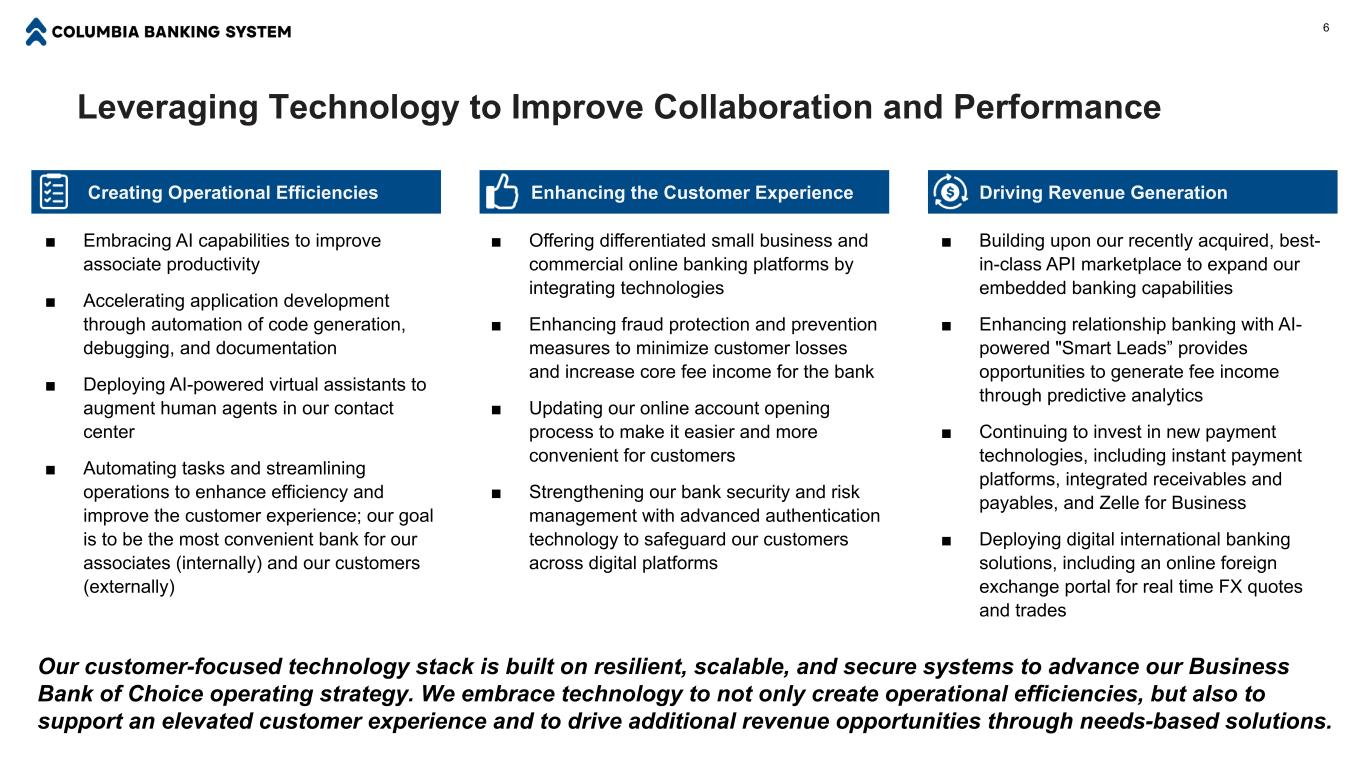 COLUMBIA BANKING SYSTEM

6

Leveraging Technology to Improve Collaboration and Performance

Creating Operational Efficiencies

■ Embracing AI capabilities to improve associate productivity

■ Accelerating application development through automation of code generation, debugging, and documentation

■ Deploying AI-powered virtual assistants to augment human agents in our contact center

■ Automating tasks and streamlining operations to enhance efficiency and improve the customer experience; our goal is to be the most convenient bank for our associates (internally) and our customers (externally)

Enhancing the Customer Experience

■ Offering differentiated small business and commercial online banking platforms by integrating technologies

■ Enhancing fraud protection and prevention measures to minimize customer losses and increase core fee income for the bank

■ Updating our online account opening process to make it easier and more convenient for customers

■ Strengthening our bank security and risk management with advanced authentication technology to safeguard our customers across digital platforms

Driving Revenue Generation

■ Building upon our recently acquired, best-in-class API marketplace to expand our embedded banking capabilities

■ Enhancing relationship banking with AI-powered "Smart Leads” provides opportunities to generate fee income through predictive analytics

■ Continuing to invest in new payment technologies, including instant payment platforms, integrated receivables and payables, and Zelle for Business

■ Deploying digital international banking solutions, including an online foreign exchange portal for real time FX quotes and trades

Our customer-focused technology stack is built on resilient, scalable, and secure systems to advance our Business Bank of Choice operating strategy. We embrace technology to not only create operational efficiencies, but also to support an elevated customer experience and to drive additional revenue opportunities through needs-based solutions.